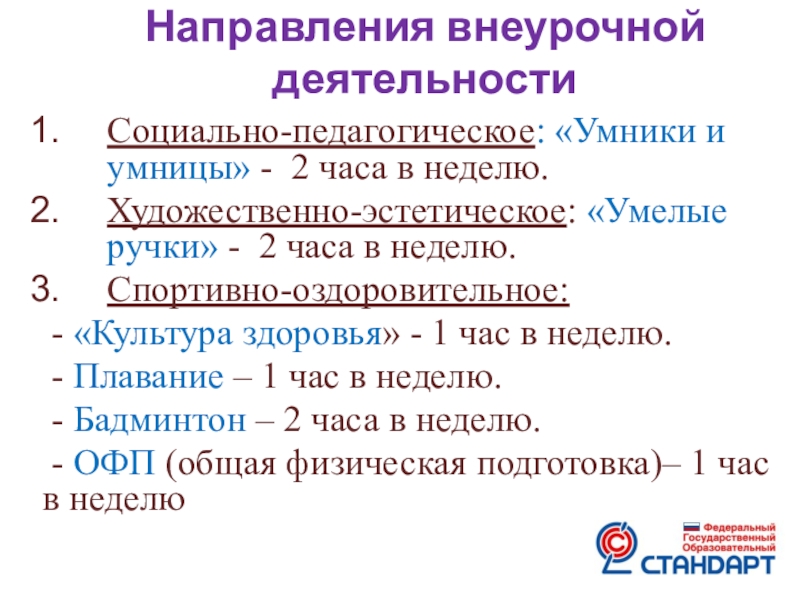 Направления внеурочной деятельности

1. Социально-педагогическое: «Умники и умницы» - 2 часа в неделю.
2. Художественно-эстетическое: «Умелые ручки» - 2 часа в неделю.
3. Спортивно-оздоровительное:
- «Культура здоровья» - 1 час в неделю.
- Плавание – 1 час в неделю.
- Бадминтон – 2 часа в неделю.
- ОФП (общая физическая подготовка)– 1 час в неделю

Федеральный Государственный Образовательный СТАНДАРТ